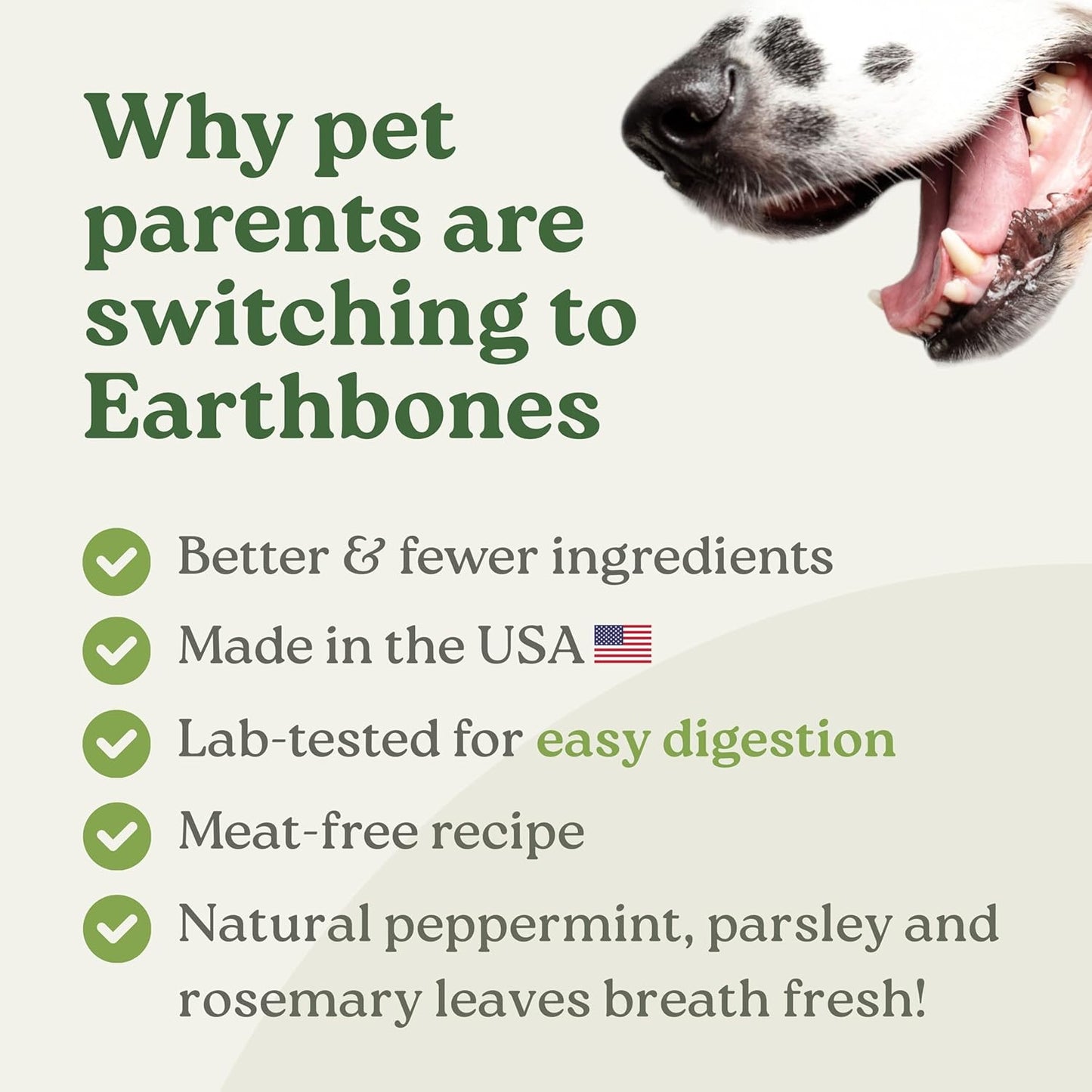 Why pet parents are switching to Earthbones

Better & fewer ingredients

Made in the USA

Lab-tested for easy digestion

Meat-free recipe

Natural peppermint, parsley and rosemary leaves breath fresh!